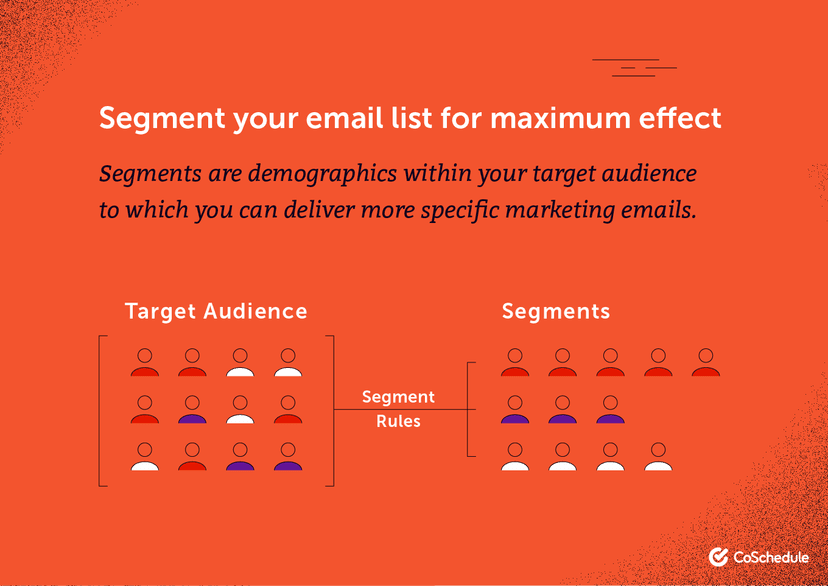 Segment your email list for maximum effect

Segments are demographics within your target audience to which you can deliver more specific marketing emails.

Target Audience

Segment Rules

Segments

CoSchedule